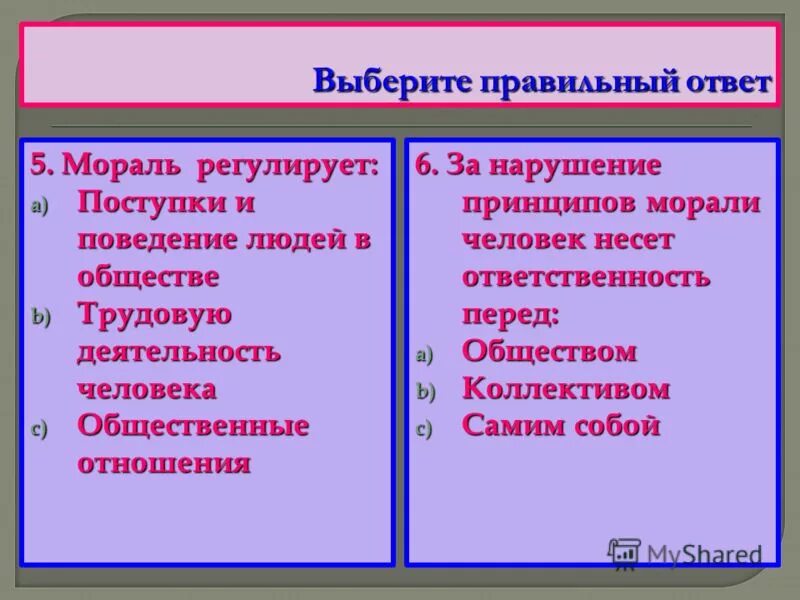 Выберите правильный ответ

5. Мораль регулирует:
a) Поступки и поведение людей в обществе
b) Трудовую деятельность человека
c) Общественные отношения

6. За нарушение принципов морали человек несет ответственность перед:
a) Обществом
b) Коллективом
c) Самим собой

MyShared